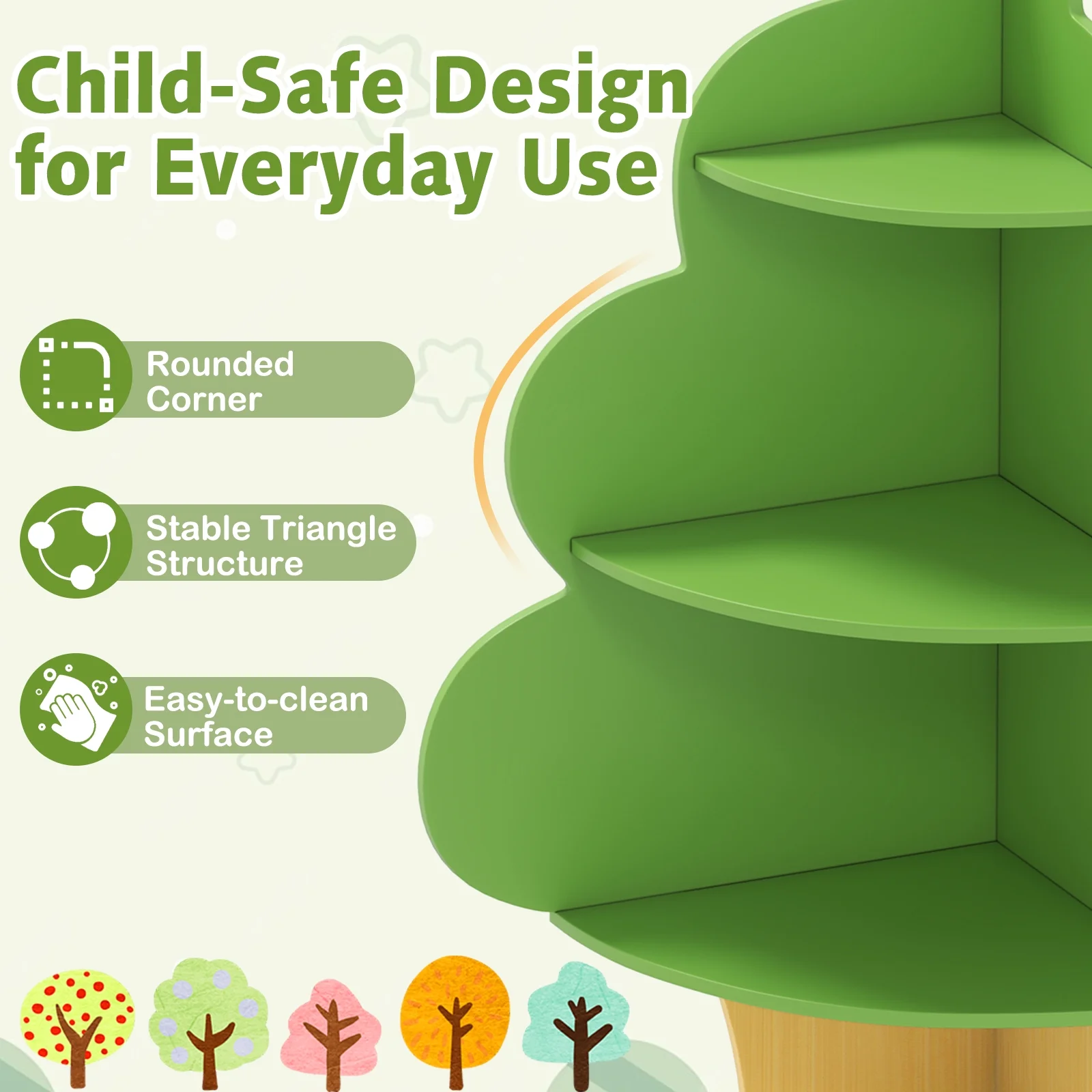 Child-Safe Design for Everyday Use

Rounded Corner

Stable Triangle Structure

Easy-to-clean Surface